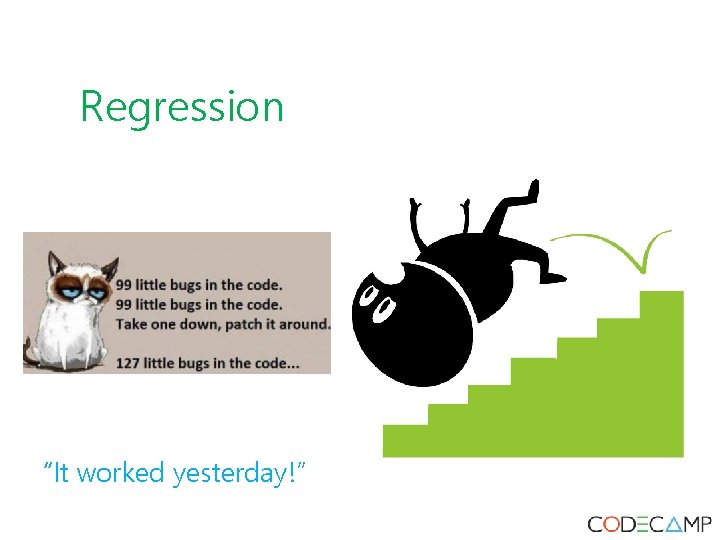 Regression

99 little bugs in the code.
99 little bugs in the code.
Take one down, patch it around.

127 little bugs in the code...

"It worked yesterday!"

CODECAMP